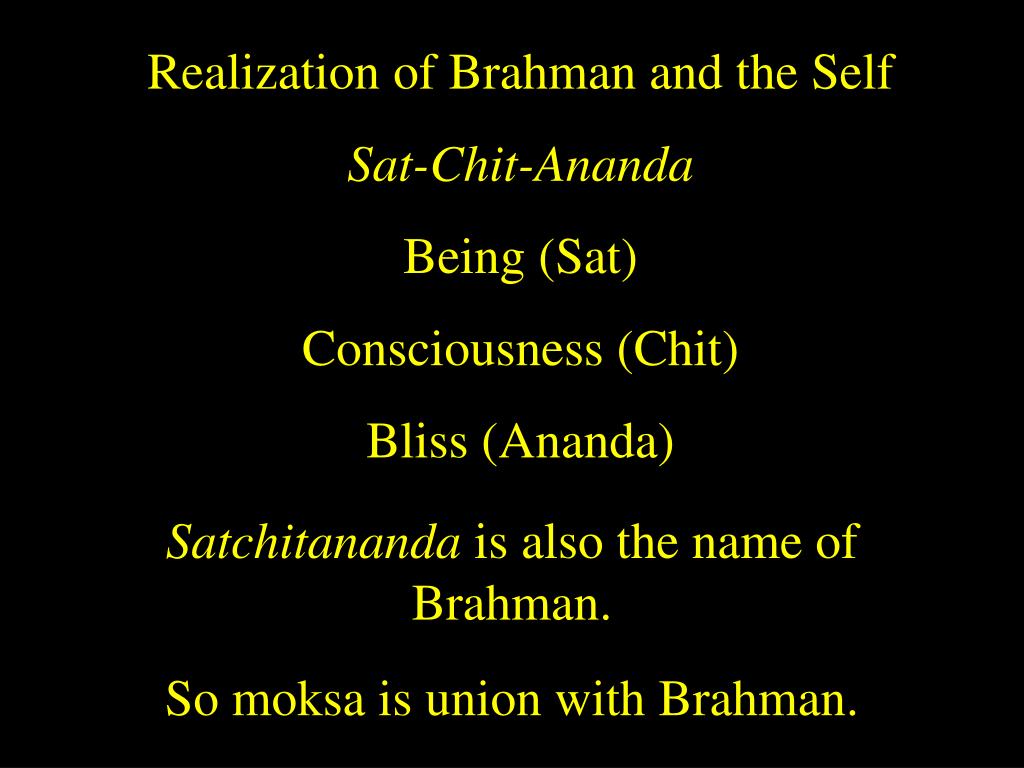 Realization of Brahman and the Self

Sat-Chit-Ananda

Being (Sat)

Consciousness (Chit)

Bliss (Ananda)

Satchitananda is also the name of Brahman.

So moksa is union with Brahman.